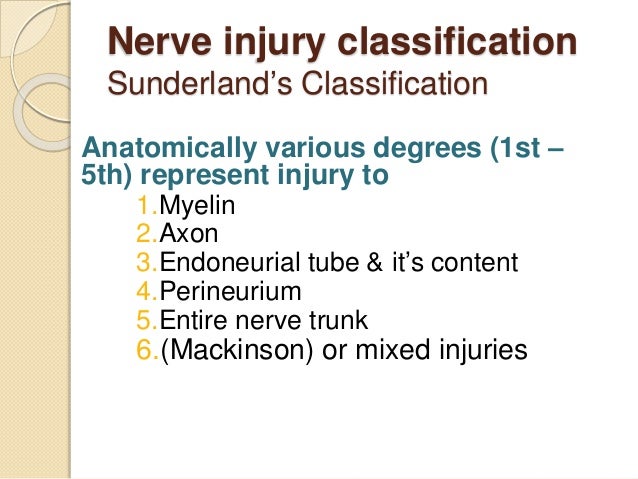 Nerve injury classification
Sunderland's Classification

Anatomically various degrees (1st – 5th) represent injury to

1.Myelin
2.Axon
3.Endoneurial tube & it's content
4.Perineurium
5.Entire nerve trunk
6.(Mackinson) or mixed injuries